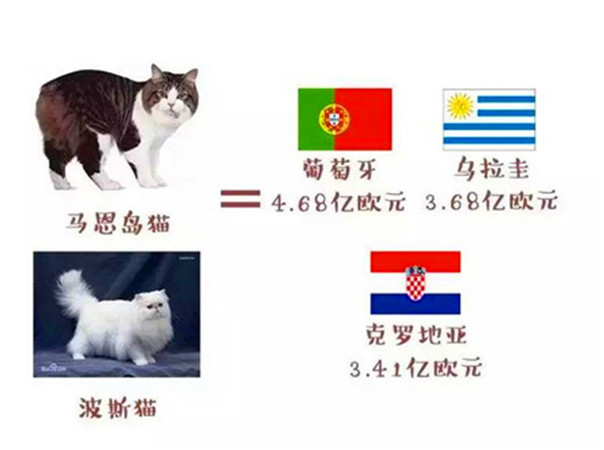 马恩岛猫

=

葡萄牙
4.68亿欧元

乌拉圭
3.68亿欧元

波斯猫

克罗地亚
3.41亿欧元